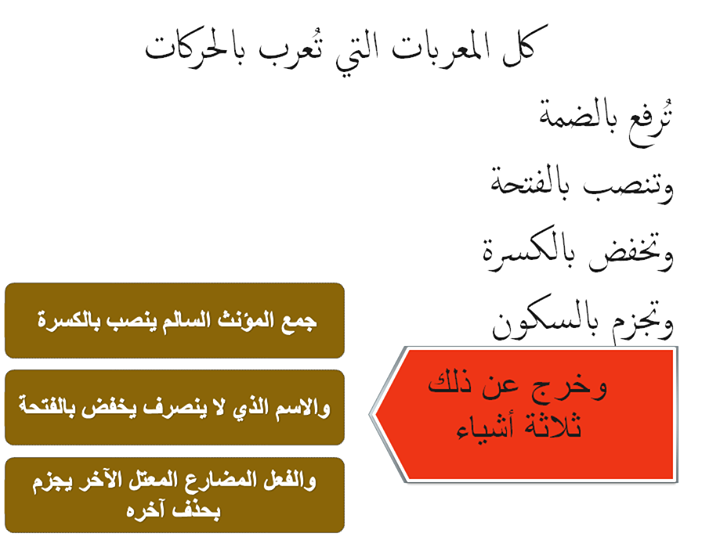 كل المعربات التي تُعرب بالحركات

تُرفع بالضمة

وتنصب بالفتحة

وتخفض بالكسرة

وتجزم بالسكون

وخرج عن ذلك ثلاثة أشياء

جمع المؤنث السالم ينصب بالكسرة

والاسم الذي لا ينصرف يخفض بالفتحة

والفعل المضارع المعتل الآخر يجزم بحذف آخره